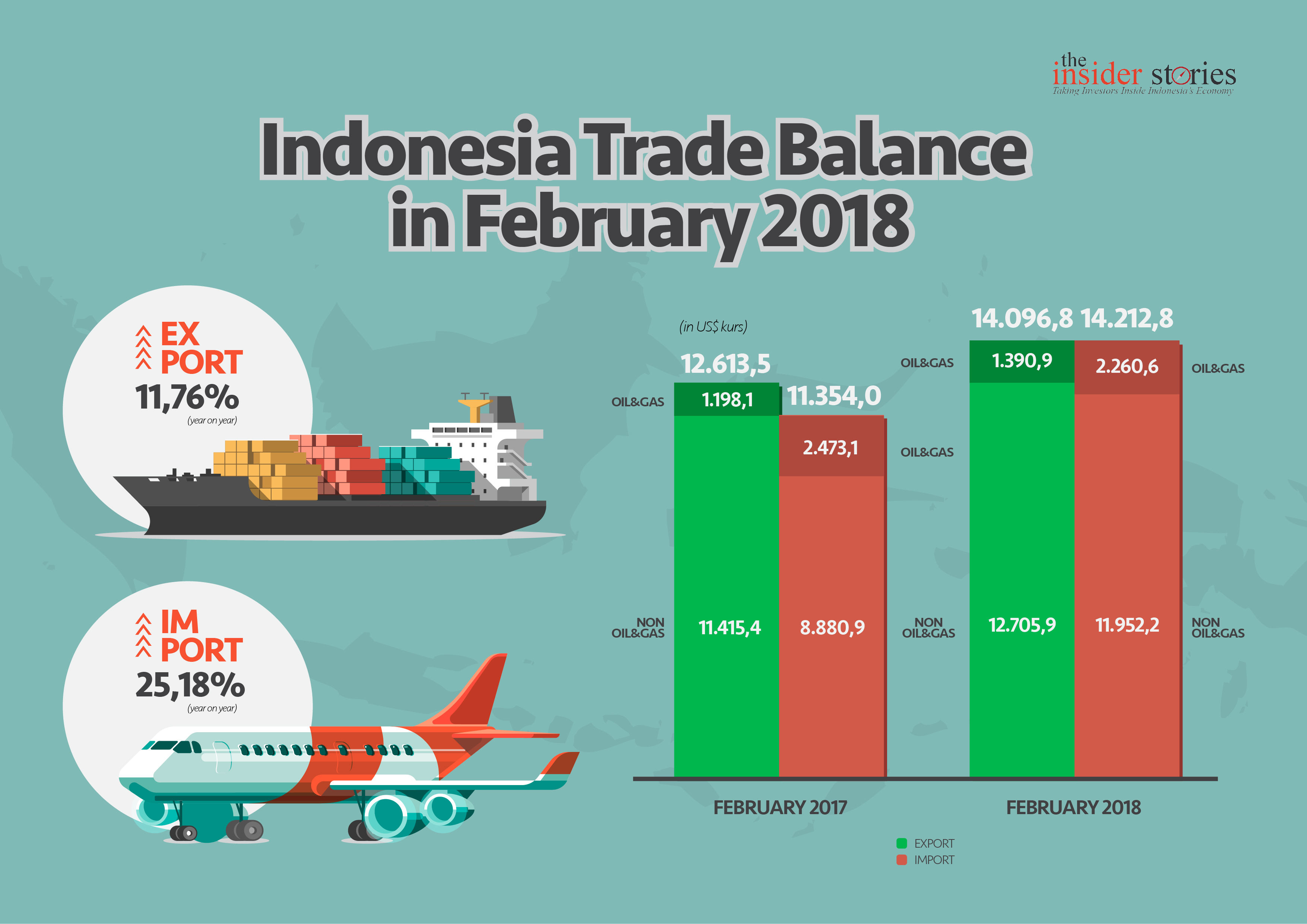 the insider stories
Taking Investors Inside Indonesia's Economy

Indonesia Trade Balance in February 2018

EX PORT
11,76%
(year on year)

IM PORT
25,18%
(year on year)

(in US$ kurs)

12.613,5
OIL&GAS 1.198,1
11.354,0
2.473,1 OIL&GAS
NON OIL&GAS 11.415,4 8.880,9 NON OIL&GAS

14.096,8 14.212,8
OIL&GAS 1.390,9 2.260,6 OIL&GAS
12.705,9 11.952,2 NON OIL&GAS

FEBRUARY 2017
FEBRUARY 2018

EXPORT
IMPORT